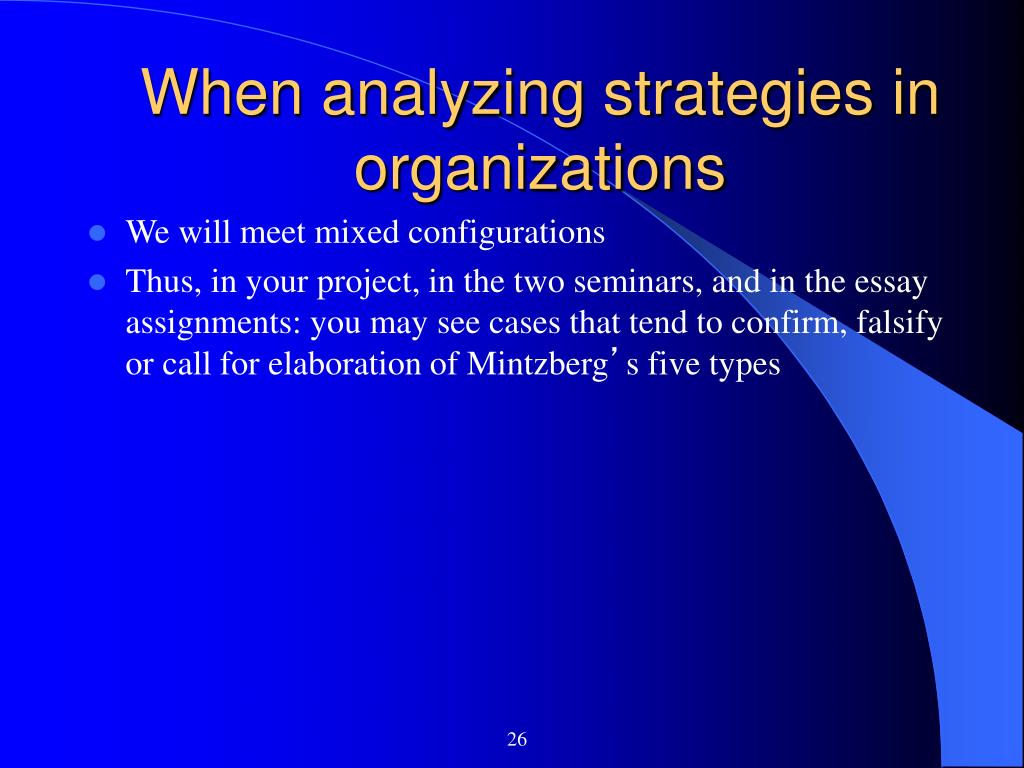 When analyzing strategies in organizations

- We will meet mixed configurations
- Thus, in your project, in the two seminars, and in the essay assignments: you may see cases that tend to confirm, falsify or call for elaboration of Mintzberg’s five types

26